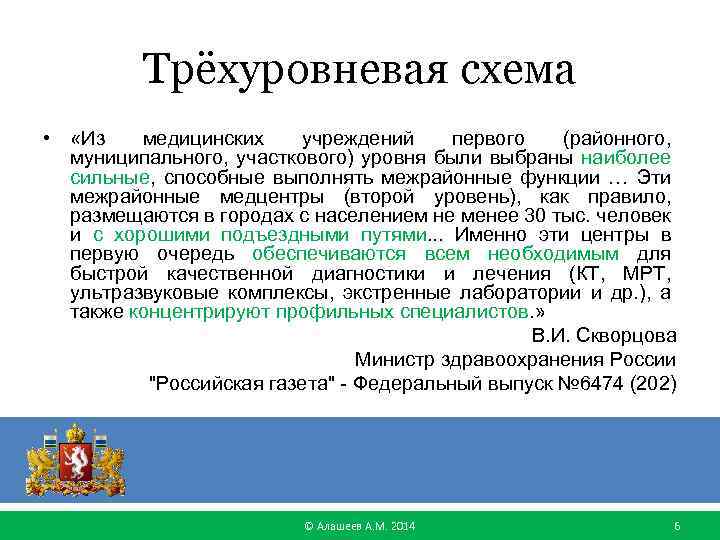 Трёхуровневая схема

• «Из медицинских учреждений первого (районного, муниципального, участкового) уровня были выбраны наиболее сильные, способные выполнять межрайонные функции … Эти межрайонные медцентры (второй уровень), как правило, размещаются в городах с населением не менее 30 тыс. человек и с хорошими подъездными путями... Именно эти центры в первую очередь обеспечиваются всем необходимым для быстрой качественной диагностики и лечения (КТ, МРТ, ультразвуковые комплексы, экстренные лаборатории и др.), а также концентрируют профильных специалистов.»

В.И. Скворцова

Министр здравоохранения России

"Российская газета" - Федеральный выпуск №6474 (202)

© Алашеев А.М. 2014

6